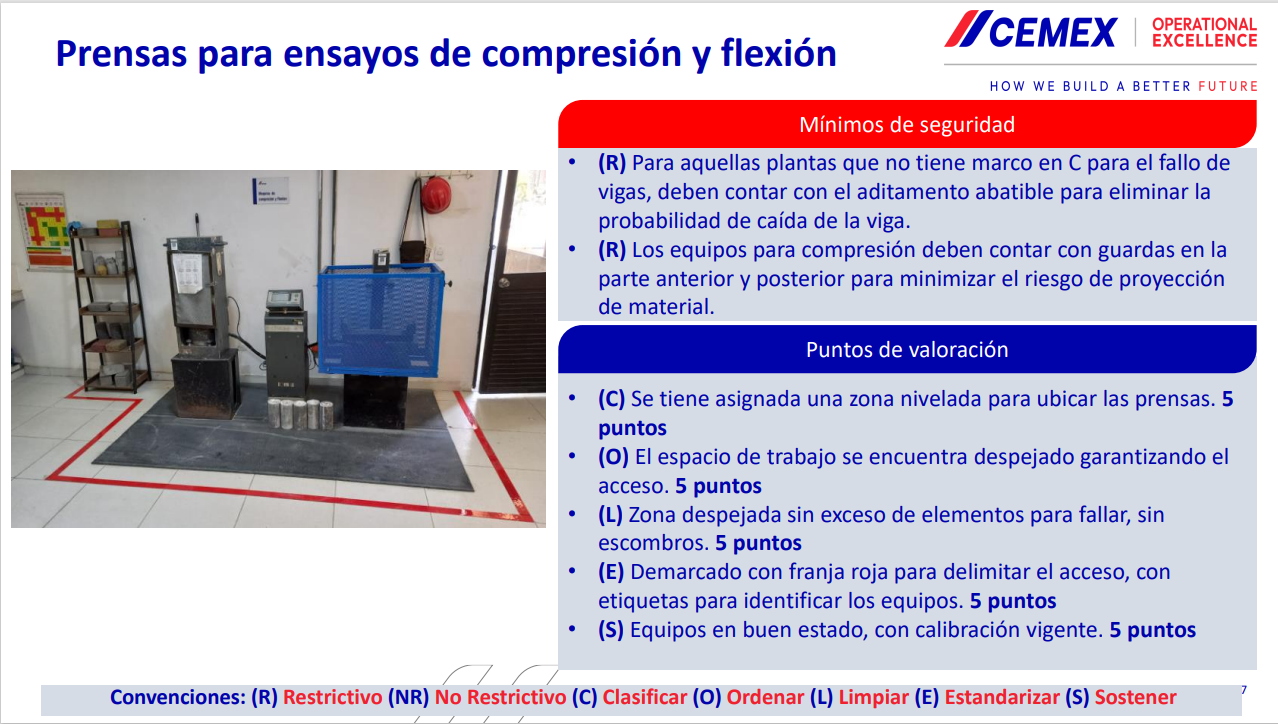 Prensas para ensayos de compresión y flexión

CEMEX | OPERATIONAL EXCELLENCE

HOW WE BUILD A BETTER FUTURE

Mínimos de seguridad

• (R) Para aquellas plantas que no tiene marco en C para el fallo de vigas, deben contar con el aditamento abatible para eliminar la probabilidad de caída de la viga.
• (R) Los equipos para compresión deben contar con guardas en la parte anterior y posterior para minimizar el riesgo de proyección de material.

Puntos de valoración

• (C) Se tiene asignada una zona nivelada para ubicar las prensas. 5 puntos
• (O) El espacio de trabajo se encuentra despejado garantizando el acceso. 5 puntos
• (L) Zona despejada sin exceso de elementos para fallar, sin escombros. 5 puntos
• (E) Demarcado con franja roja para delimitar el acceso, con etiquetas para identificar los equipos. 5 puntos
• (S) Equipos en buen estado, con calibración vigente. 5 puntos

Convenciones: (R) Restrictivo (NR) No Restrictivo (C) Clasificar (O) Ordenar (L) Limpiar (E) Estandarizar (S) Sostener

7